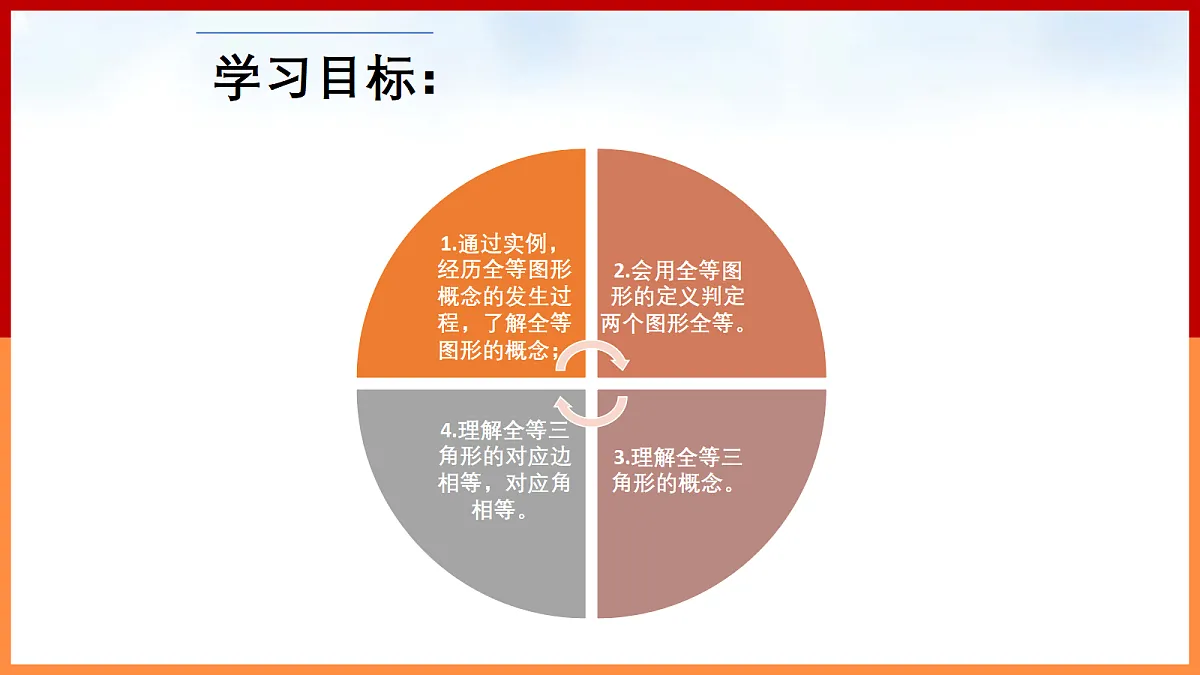 学习目标：

1.通过实例，经历全等图形概念的发生过程，了解全等图形的概念；

2.会用全等图形的定义判定两个图形全等。

3.理解全等三角形的概念。

4.理解全等三角形的对应边相等，对应角相等。